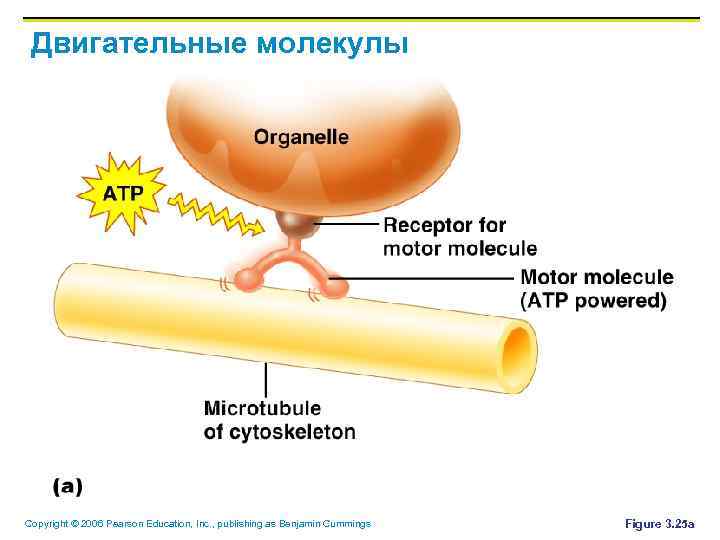 Двигательные молекулы

Organelle

ATP

Receptor for motor molecule

Motor molecule (ATP powered)

Microtubule of cytoskeleton

(a)

Copyright © 2006 Pearson Education, Inc., publishing as Benjamin Cummings

Figure 3.25a